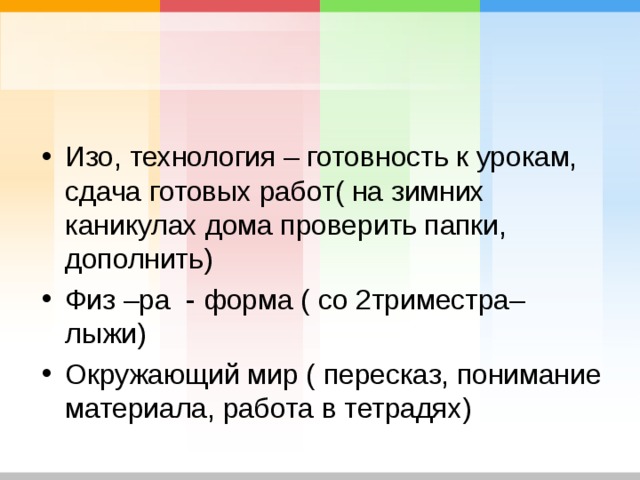 • Изо, технология – готовность к урокам, сдача готовых работ( на зимних каникулах дома проверить папки, дополнить)

• Физ –ра - форма ( со 2триместра– лыжи)

• Окружающий мир ( пересказ, понимание материала, работа в тетрадях)